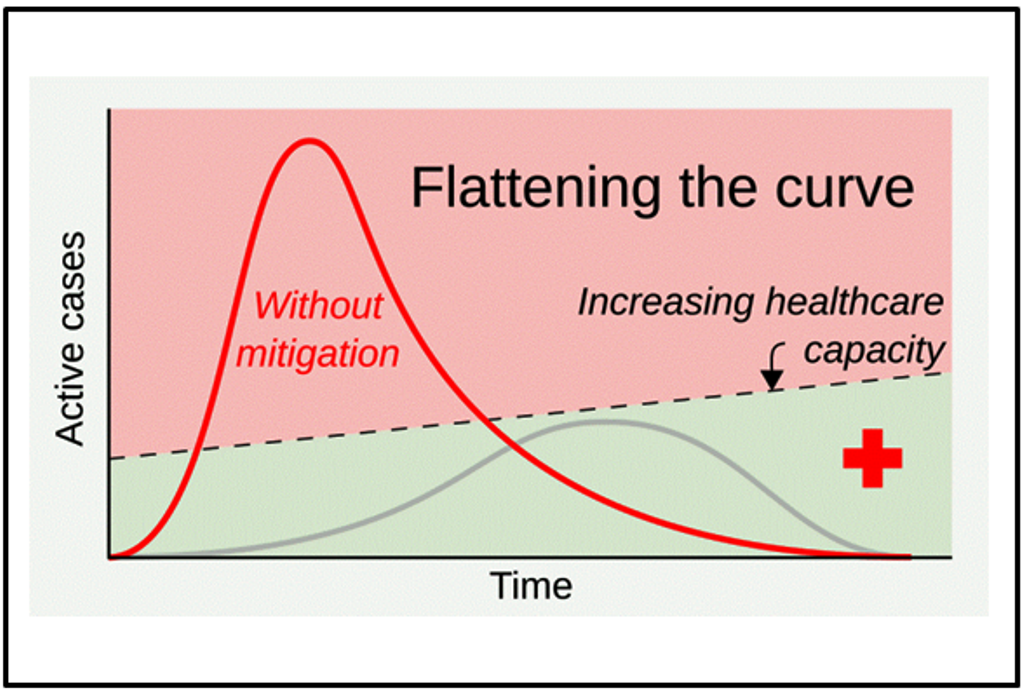 Flattening the curve

Active cases

Without mitigation

Increasing healthcare capacity

Time